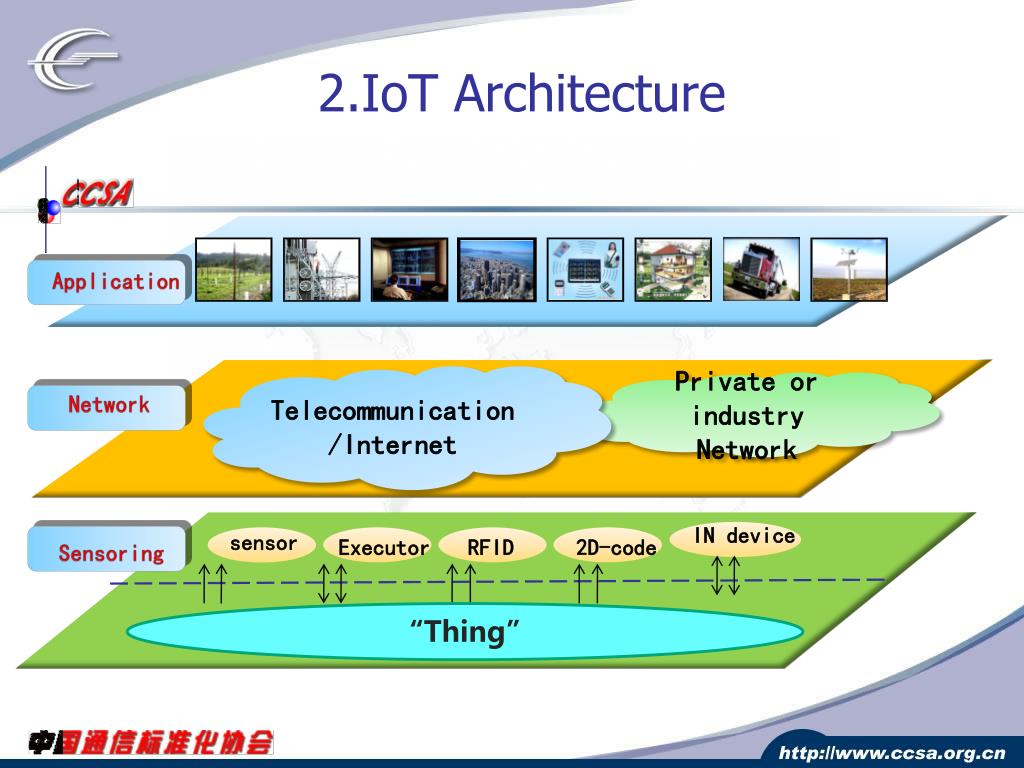 2.IoT Architecture

CCSA

Application

Network

Telecommunication /Internet

Private or industry Network

Sensoring

sensor

Executor

RFID

2D-code

IN device

"Thing"

中国通信标准化协会

http://www.ccsa.org.cn